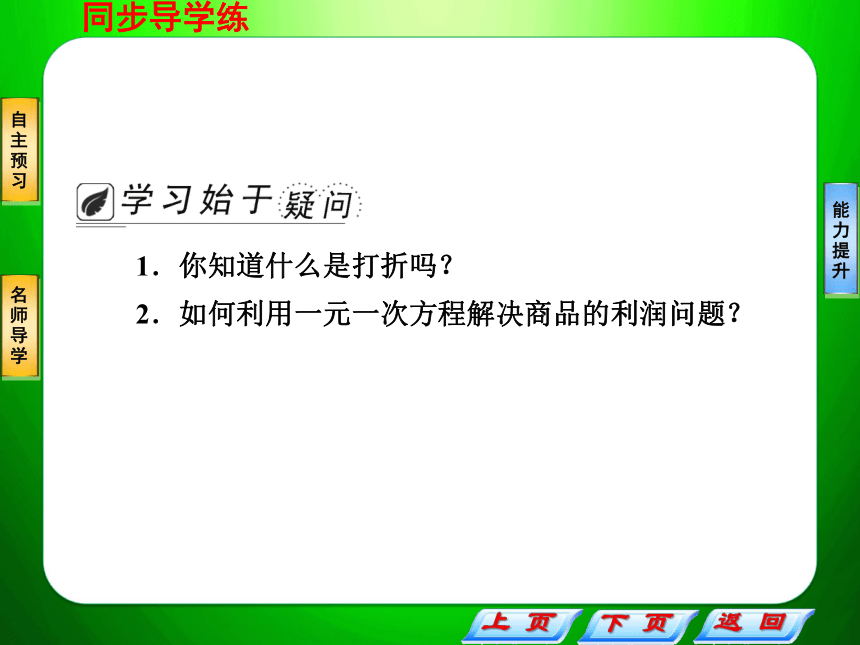 同步导学练

自主预习

名师导学

能力提升

学习始于疑问

1．你知道什么是打折吗？

2．如何利用一元一次方程解决商品的利润问题？

上页 下页 返回